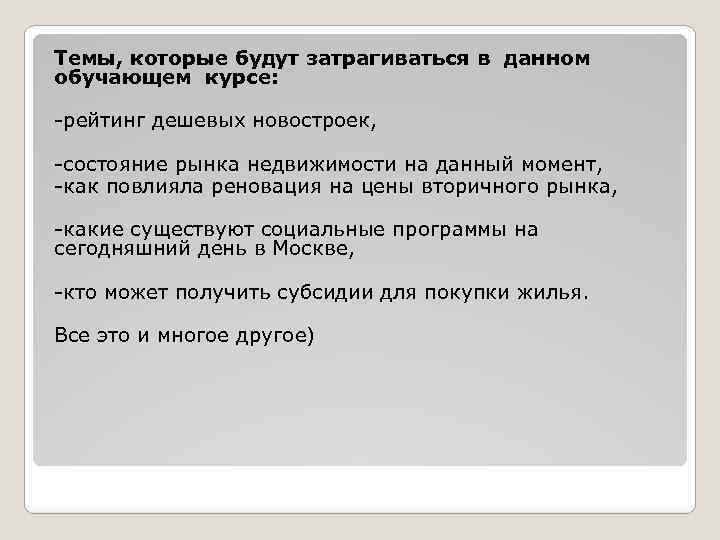 Темы, которые будут затрагиваться в данном обучающем курсе:

-рейтинг дешевых новостроек,

-состояние рынка недвижимости на данный момент,
-как повлияла реновация на цены вторичного рынка,

-какие существуют социальные программы на сегодняшний день в Москве,

-кто может получить субсидии для покупки жилья.

Все это и многое другое)